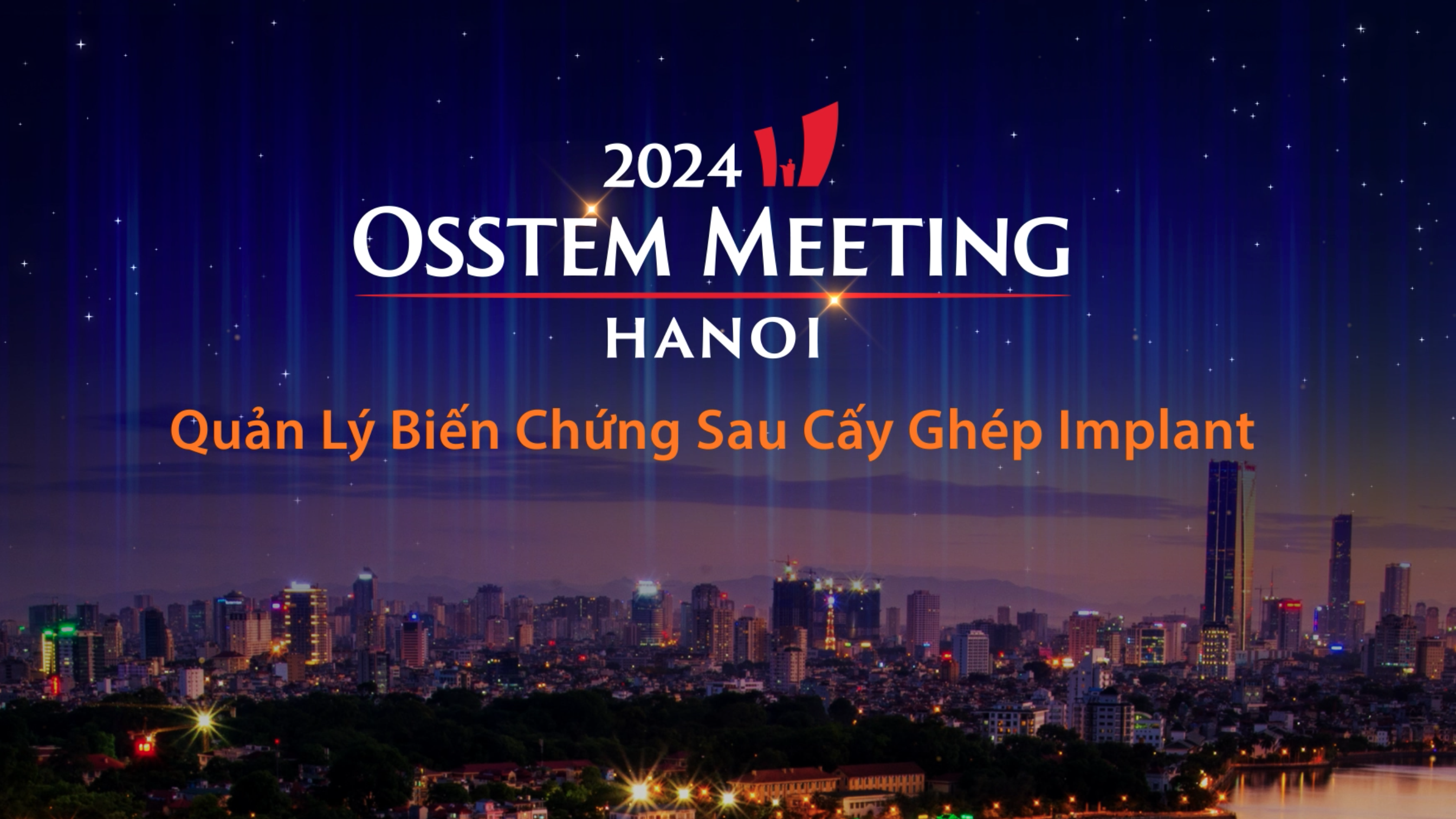 2024
OSSTEM MEETING
HANOI
Quản Lý Biến Chứng Sau Cấy Ghép Implant